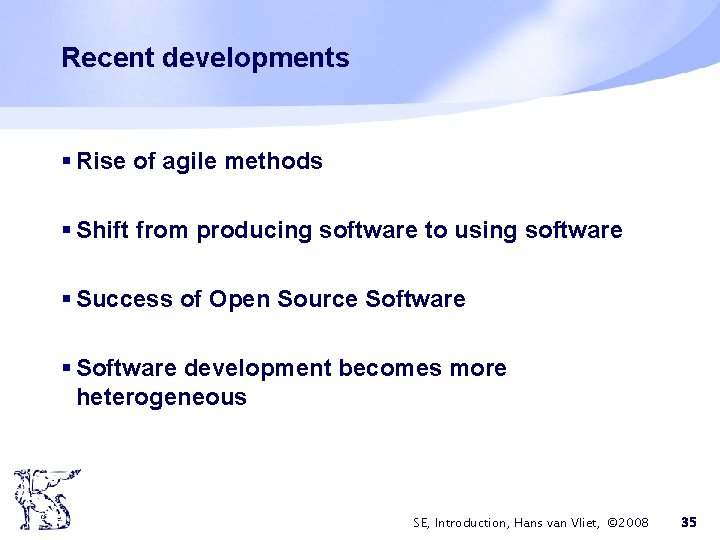 Recent developments

▪ Rise of agile methods

▪ Shift from producing software to using software

▪ Success of Open Source Software

▪ Software development becomes more heterogeneous

SE, Introduction, Hans van Vliet, ©2008 35